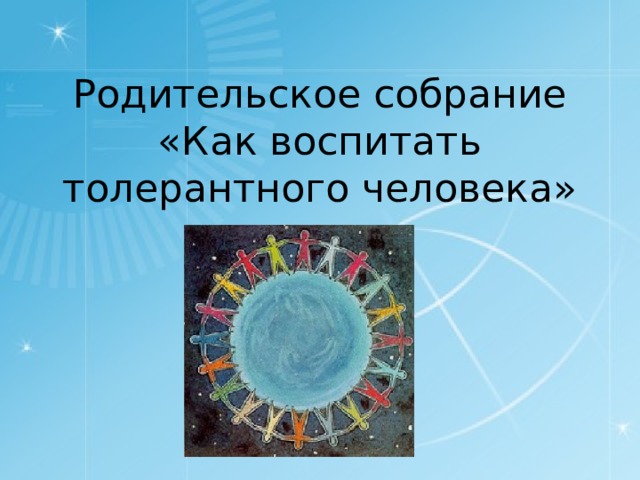 Родительское собрание «Как воспитать толерантного человека»